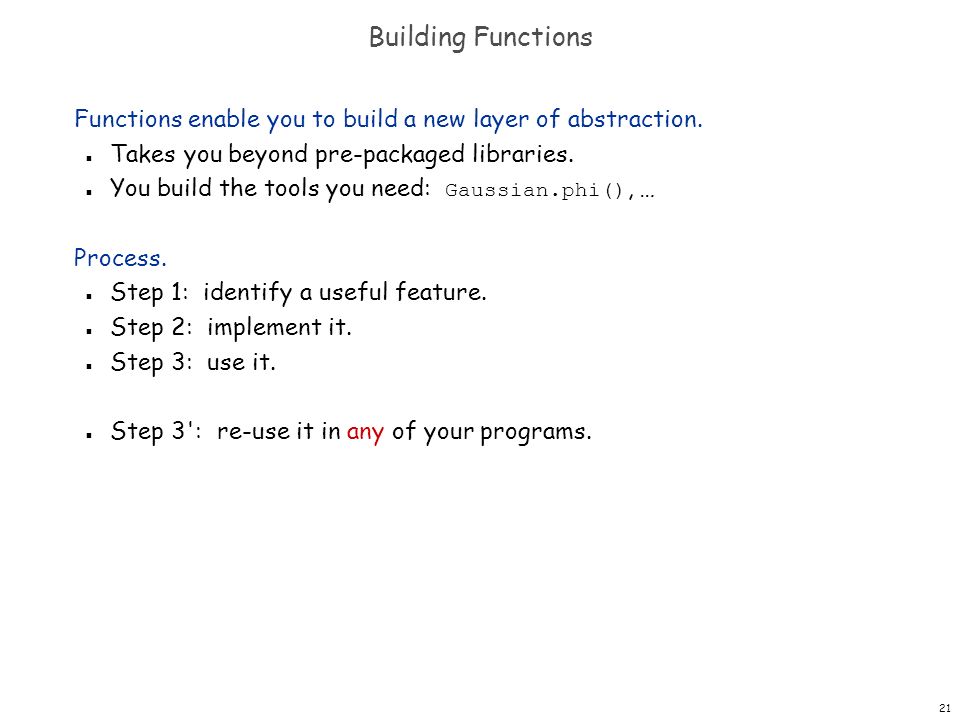 Building Functions

Functions enable you to build a new layer of abstraction.
- Takes you beyond pre-packaged libraries.
- You build the tools you need: Gaussian.phi(), …

Process.
- Step 1: identify a useful feature.
- Step 2: implement it.
- Step 3: use it.

- Step 3': re-use it in any of your programs.

21